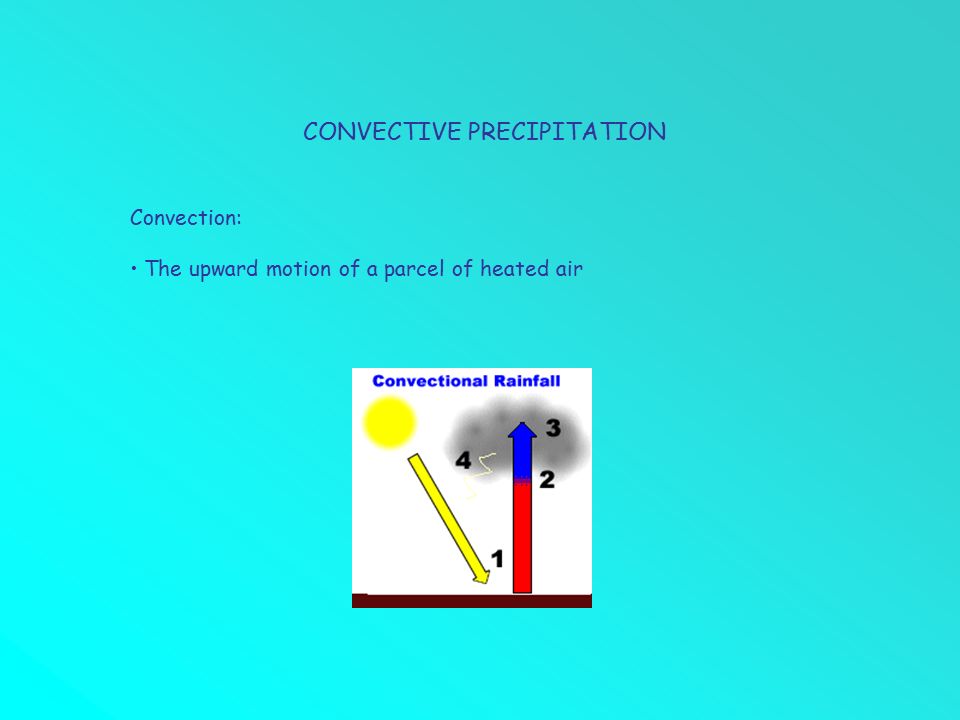 CONVECTIVE PRECIPITATION

Convection:

• The upward motion of a parcel of heated air

Convectional Rainfall

3

4

2

1